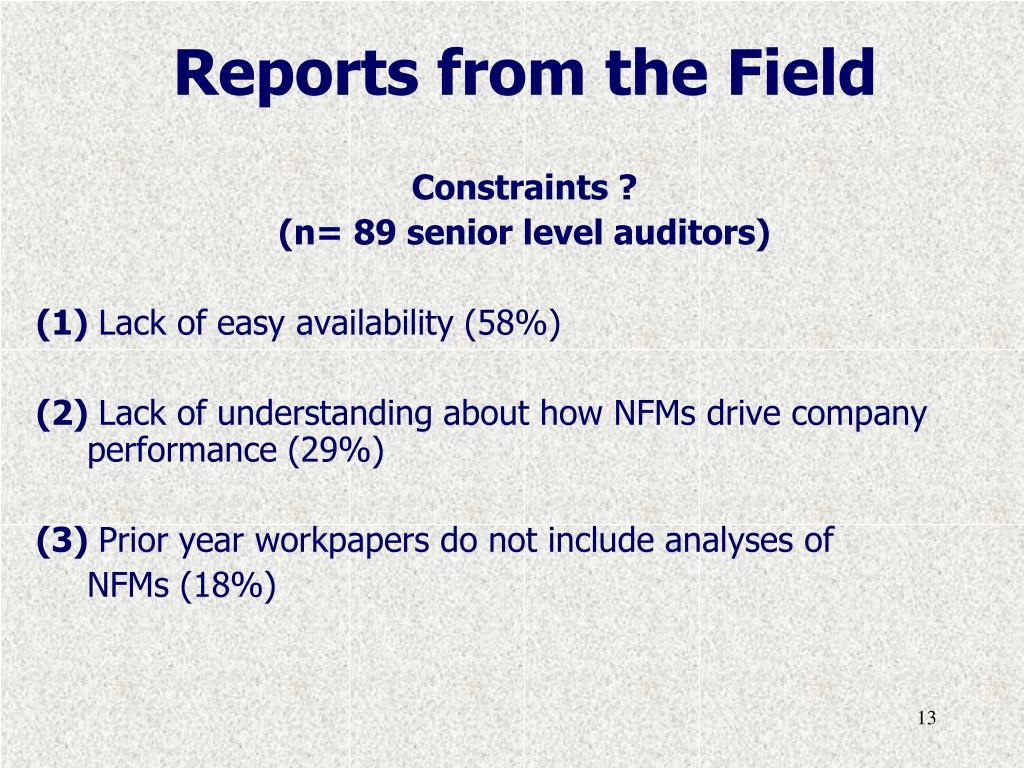 Reports from the Field

Constraints ?
(n= 89 senior level auditors)

(1) Lack of easy availability (58%)

(2) Lack of understanding about how NFMs drive company performance (29%)

(3) Prior year workpapers do not include analyses of NFMs (18%)

13